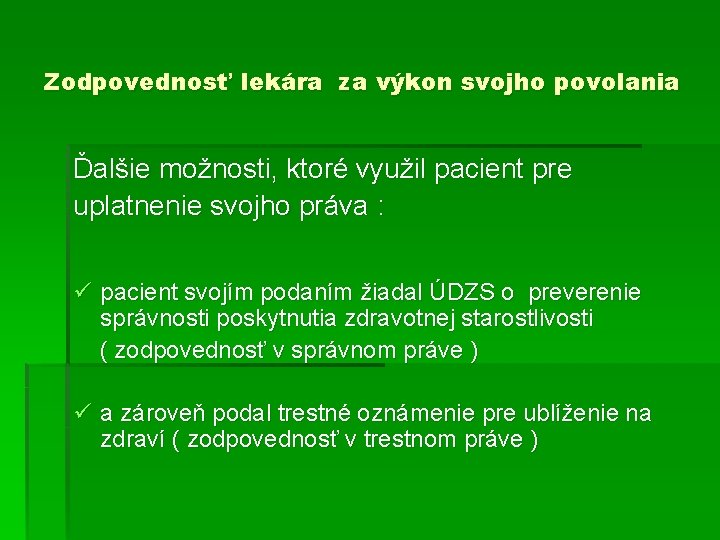 Zodpovednosť lekára za výkon svojho povolania

Ďalšie možnosti, ktoré využil pacient pre uplatnenie svojho práva :

✓ pacient svojím podaním žiadal ÚDZS o preverenie správnosti poskytnutia zdravotnej starostlivosti ( zodpovednosť v správnom práve )

✓ a zároveň podal trestné oznámenie pre ublíženie na zdraví ( zodpovednosť v trestnom práve )